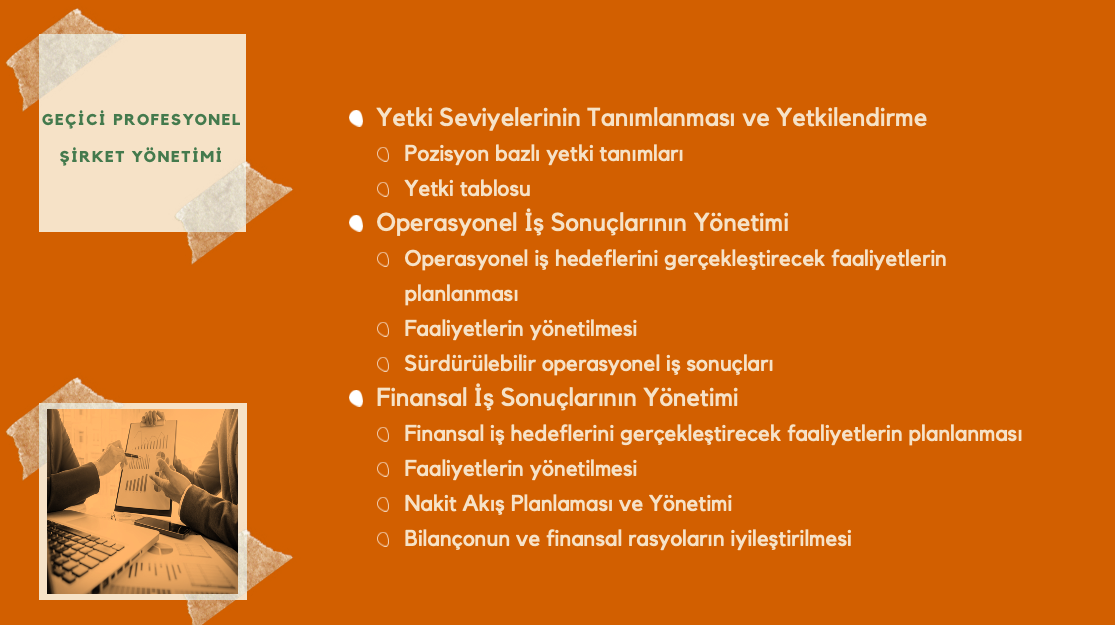 GEÇİCİ PROFESYONEL ŞİRKET YÖNETİMİ

Yetki Seviyelerinin Tanımlanması ve Yetkilendirme
Pozisyon bazlı yetki tanımları
Yetki tablosu
Operasyonel İş Sonuçlarının Yönetimi
Operasyonel iş hedeflerini gerçekleştirecek faaliyetlerin planlanması
Faaliyetlerin yönetilmesi
Sürdürülebilir operasyonel iş sonuçları
Finansal İş Sonuçlarının Yönetimi
Finansal iş hedeflerini gerçekleştirecek faaliyetlerin planlanması
Faaliyetlerin yönetilmesi
Nakit Akış Planlaması ve Yönetimi
Bilançonun ve finansal rasyoların iyileştirilmesi